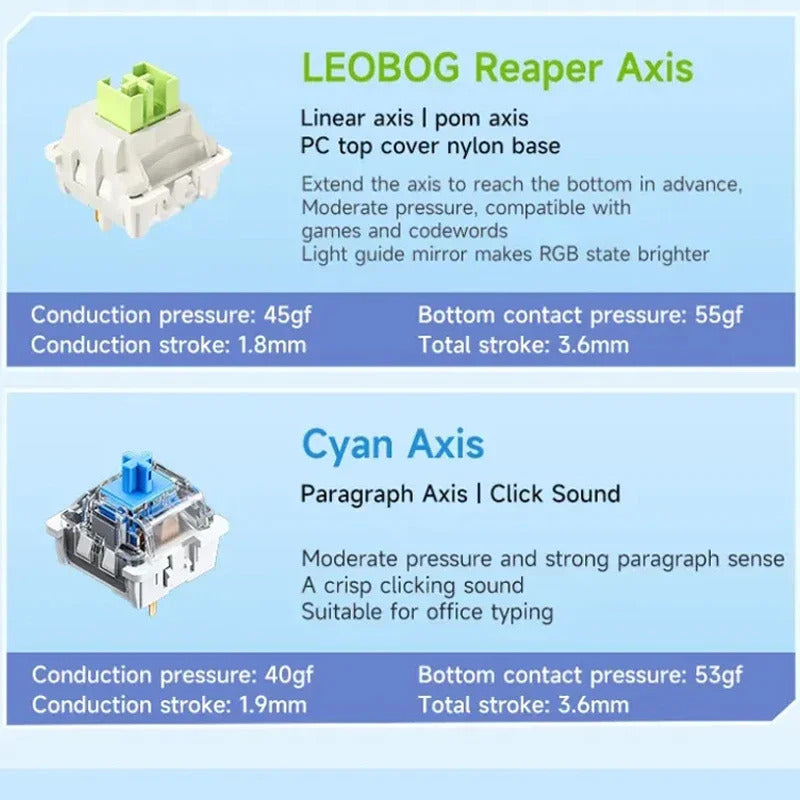 LEOBOG Reaper Axis

Linear axis | pom axis
PC top cover nylon base

Extend the axis to reach the bottom in advance,
Moderate pressure, compatible with games and codewords
Light guide mirror makes RGB state brighter

Conduction pressure: 45gf
Conduction stroke: 1.8mm

Bottom contact pressure: 55gf
Total stroke: 3.6mm

Cyan Axis

Paragraph Axis | Click Sound

Moderate pressure and strong paragraph sense
A crisp clicking sound
Suitable for office typing

Conduction pressure: 40gf
Conduction stroke: 1.9mm

Bottom contact pressure: 53gf
Total stroke: 3.6mm